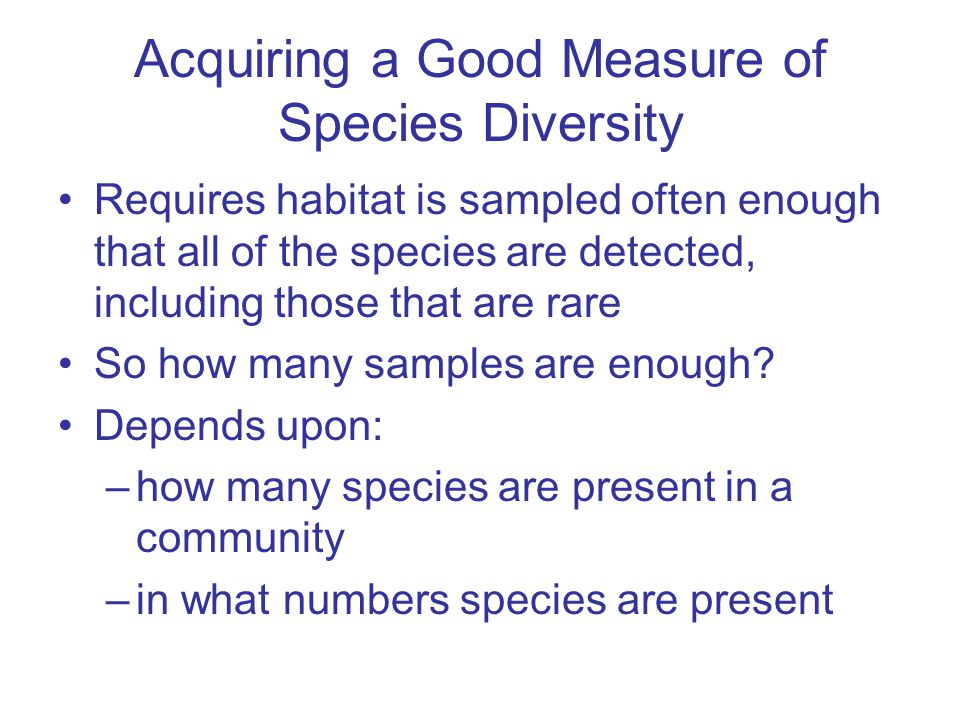 Acquiring a Good Measure of Species Diversity

• Requires habitat is sampled often enough that all of the species are detected, including those that are rare

• So how many samples are enough?

• Depends upon:

– how many species are present in a community

– in what numbers species are present